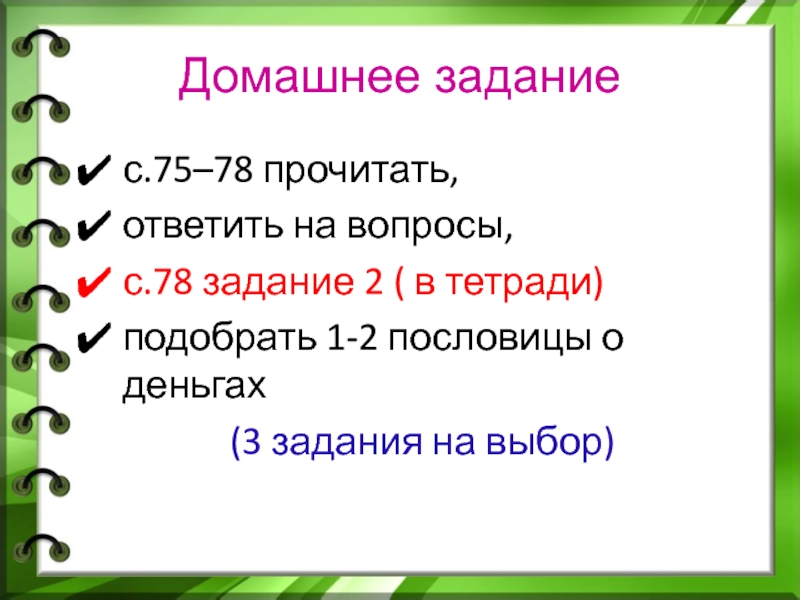 Домашнее задание

✔ с.75–78 прочитать,

✔ ответить на вопросы,

✔ с.78 задание 2 ( в тетради)

✔ подобрать 1-2 пословицы о деньгах

(3 задания на выбор)